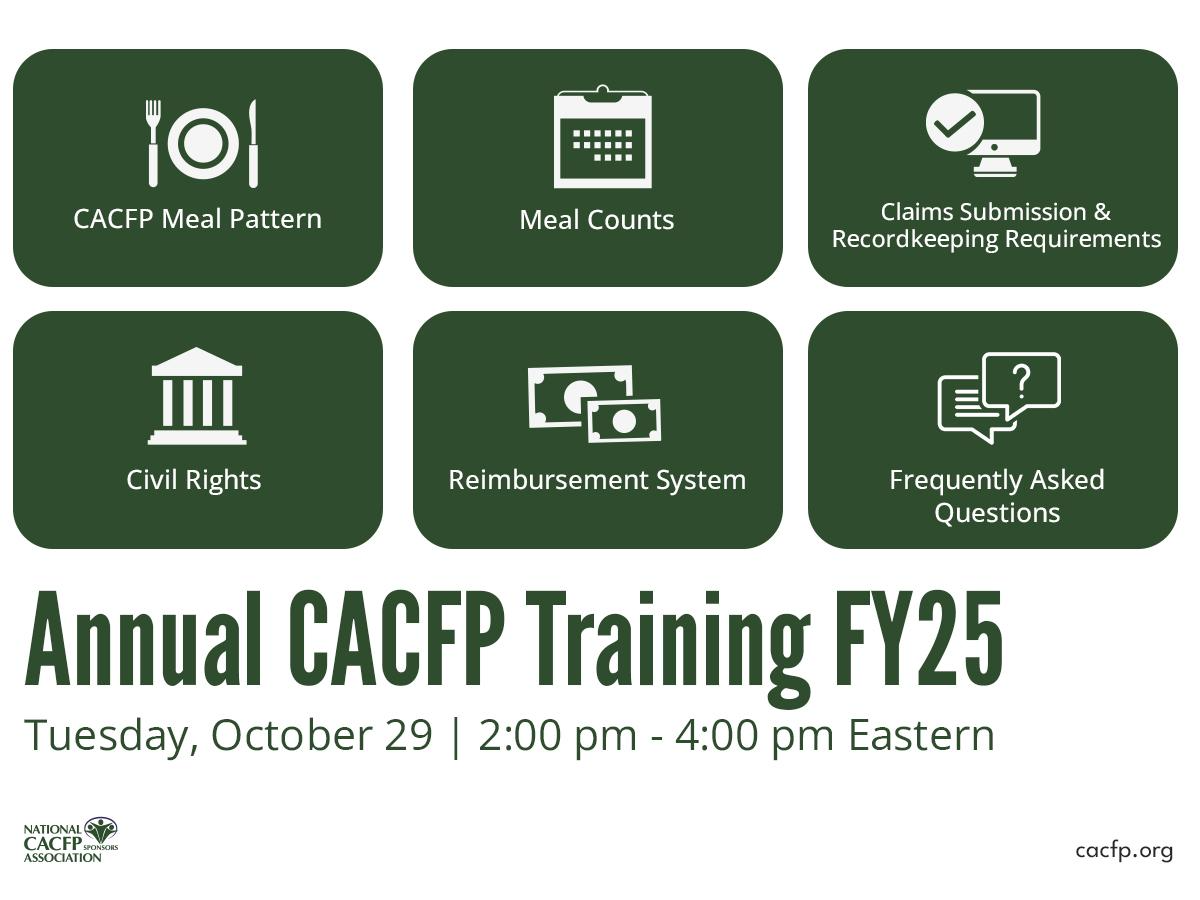 CACFP Meal Pattern

Meal Counts

Claims Submission & Recordkeeping Requirements

Civil Rights

Reimbursement System

?

Frequently Asked Questions

Annual CACFP Training FY25

Tuesday, October 29 | 2:00 pm - 4:00 pm Eastern

NATIONAL CACFP SPONSORS ASSOCIATION

cacfp.org